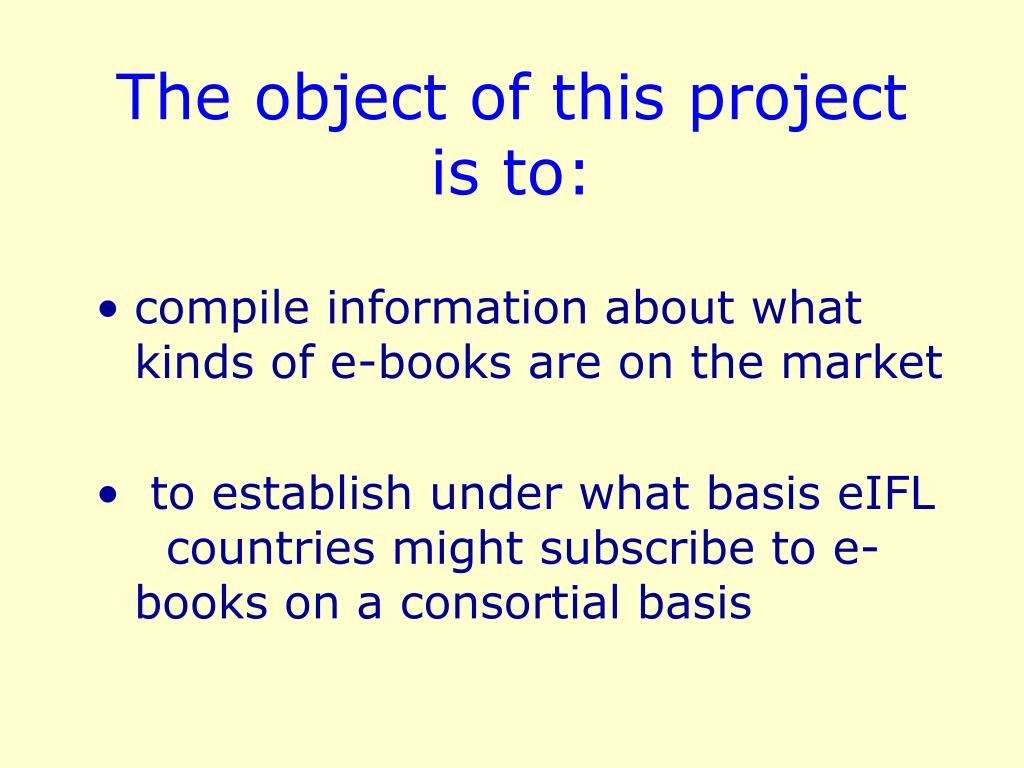 The object of this project is to:

• compile information about what kinds of e-books are on the market

• to establish under what basis eIFL countries might subscribe to e-books on a consortial basis